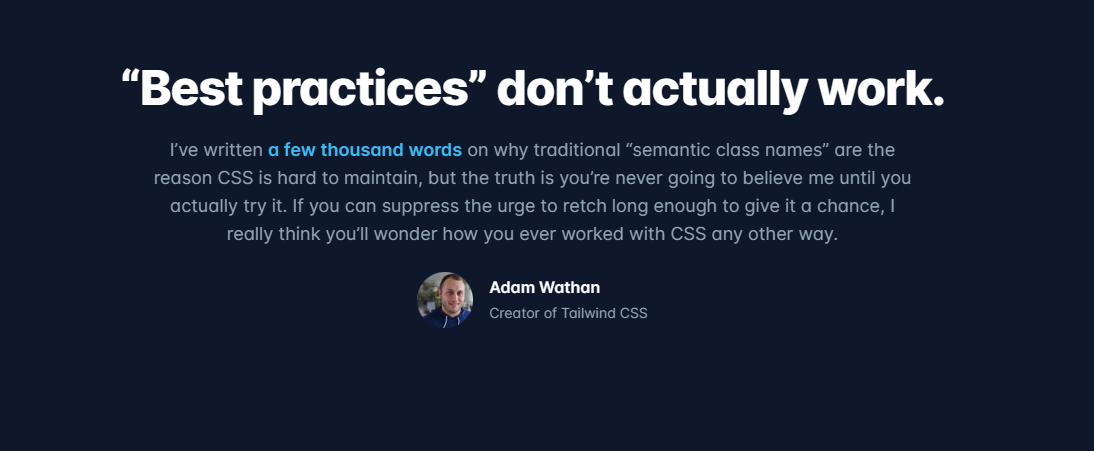 “Best practices” don’t actually work.

I’ve written a few thousand words on why traditional “semantic class names” are the reason CSS is hard to maintain, but the truth is you’re never going to believe me until you actually try it. If you can suppress the urge to retch long enough to give it a chance, I really think you’ll wonder how you ever worked with CSS any other way.

Adam Wathan
Creator of Tailwind CSS